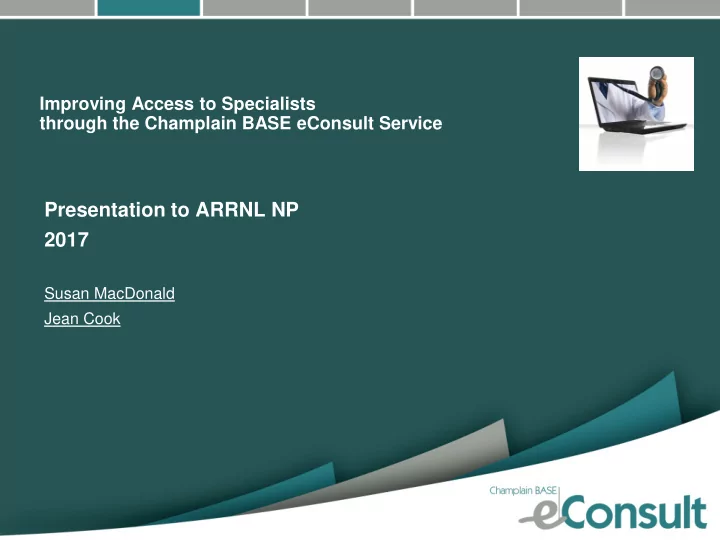 Improving Access to Specialists
through the Champlain BASE eConsult Service

Presentation to ARRNL NP
2017

Susan MacDonald
Jean Cook

Champlain BASE
eConsult